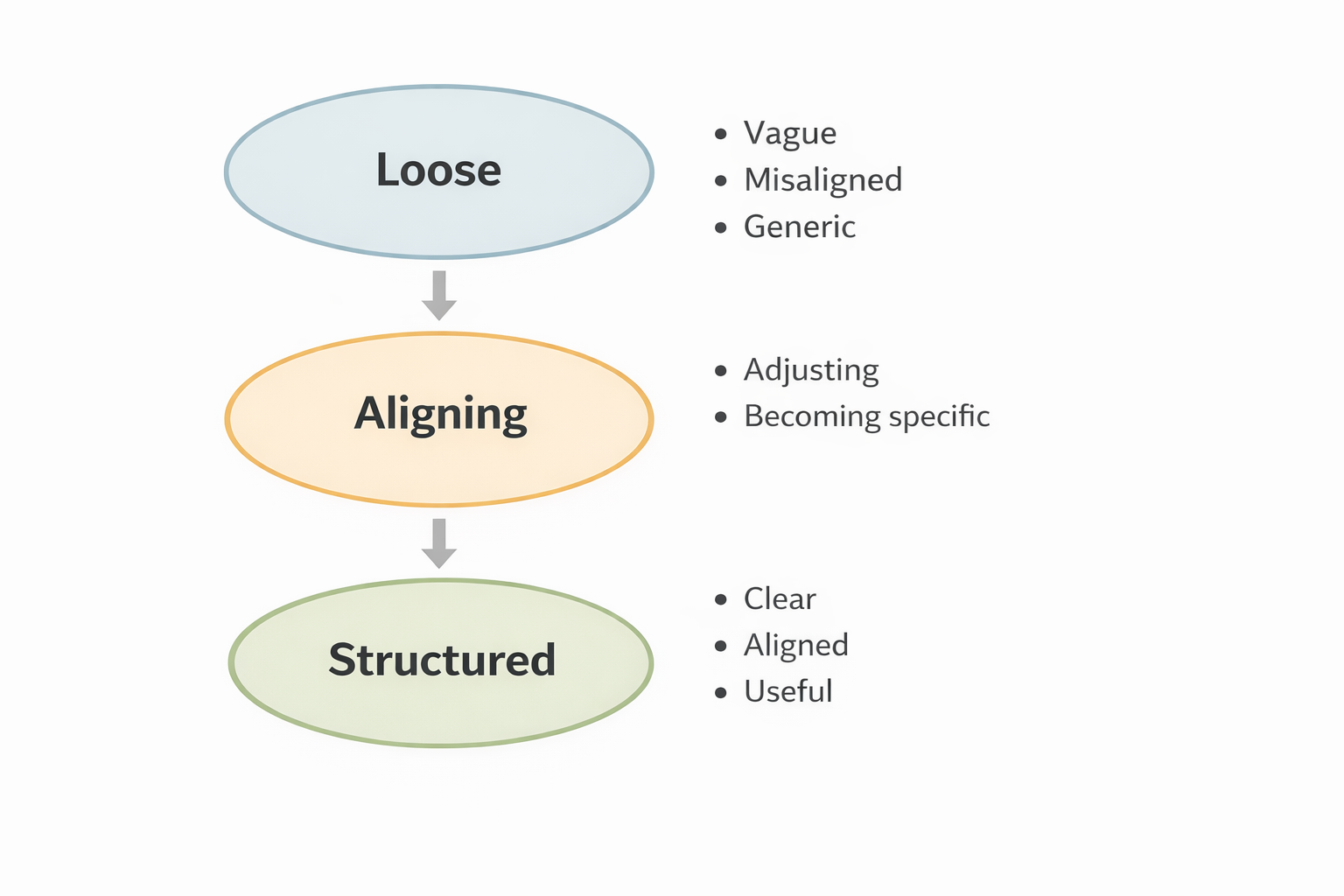 Loose

- Vague
- Misaligned
- Generic

Aligning

- Adjusting
- Becoming specific

Structured

- Clear
- Aligned
- Useful